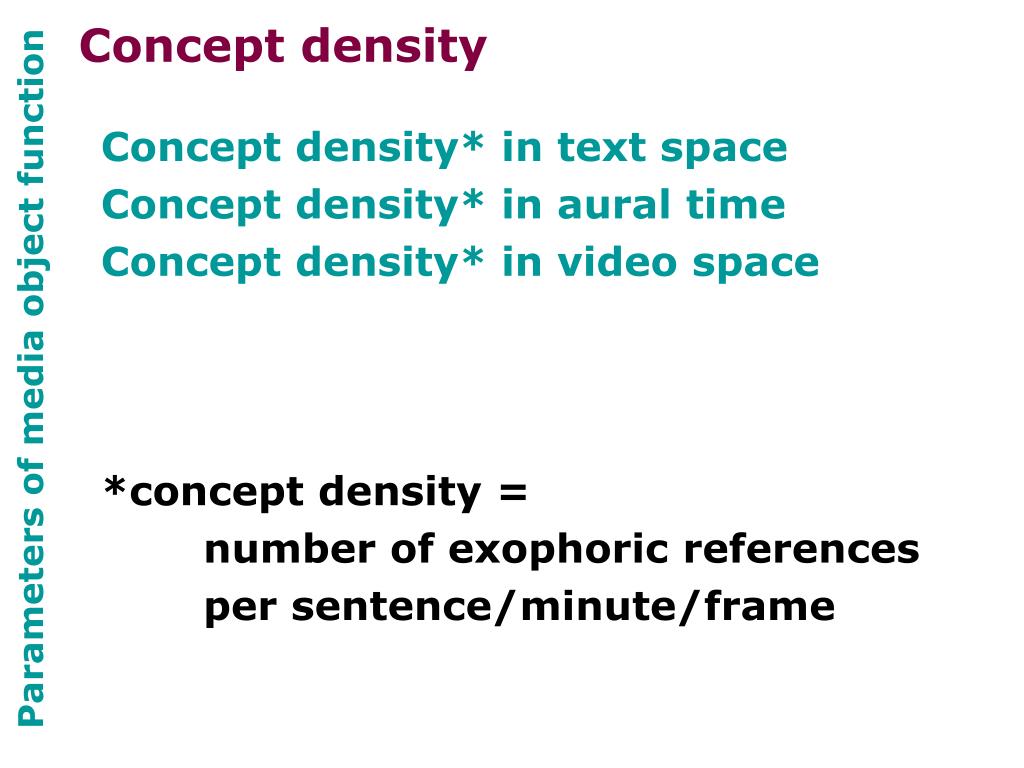 Parameters of media object function

Concept density

Concept density* in text space
Concept density* in aural time
Concept density* in video space

*concept density =
number of exophoric references
per sentence/minute/frame